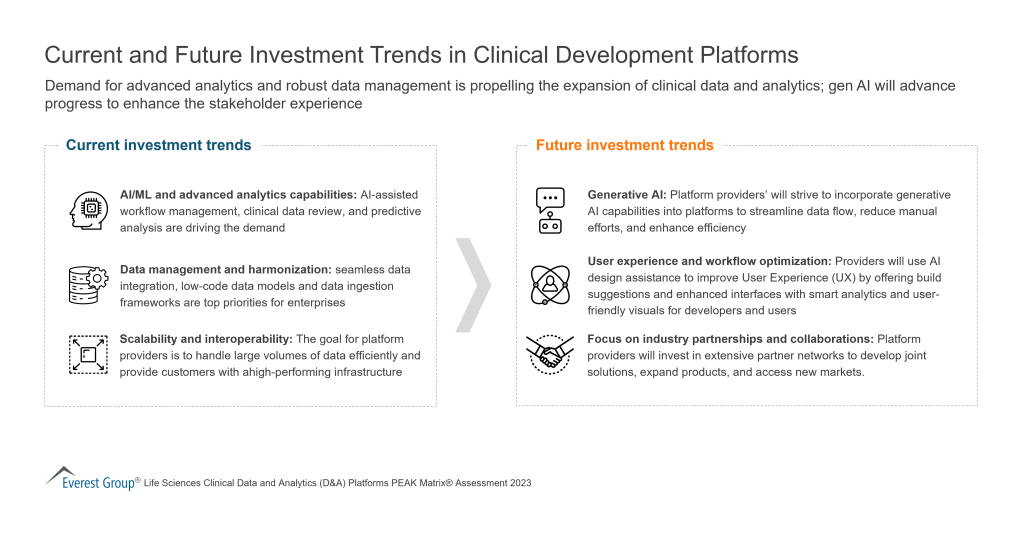 Current and Future Investment Trends in Clinical Development Platforms

Demand for advanced analytics and robust data management is propelling the expansion of clinical data and analytics; gen AI will advance progress to enhance the stakeholder experience

Current investment trends

AI/ML and advanced analytics capabilities: AI-assisted workflow management, clinical data review, and predictive analysis are driving the demand

Data management and harmonization: seamless data integration, low-code data models and data ingestion frameworks are top priorities for enterprises

Scalability and interoperability: The goal for platform providers is to handle large volumes of data efficiently and provide customers with ahigh-performing infrastructure

Future investment trends

Generative AI: Platform providers' will strive to incorporate generative AI capabilities into platforms to streamline data flow, reduce manual efforts, and enhance efficiency

User experience and workflow optimization: Providers will use AI design assistance to improve User Experience (UX) by offering build suggestions and enhanced interfaces with smart analytics and user-friendly visuals for developers and users

Focus on industry partnerships and collaborations: Platform providers will invest in extensive partner networks to develop joint solutions, expand products, and access new markets.

Everest Group® Life Sciences Clinical Data and Analytics (D&A) Platforms PEAK Matrix® Assessment 2023